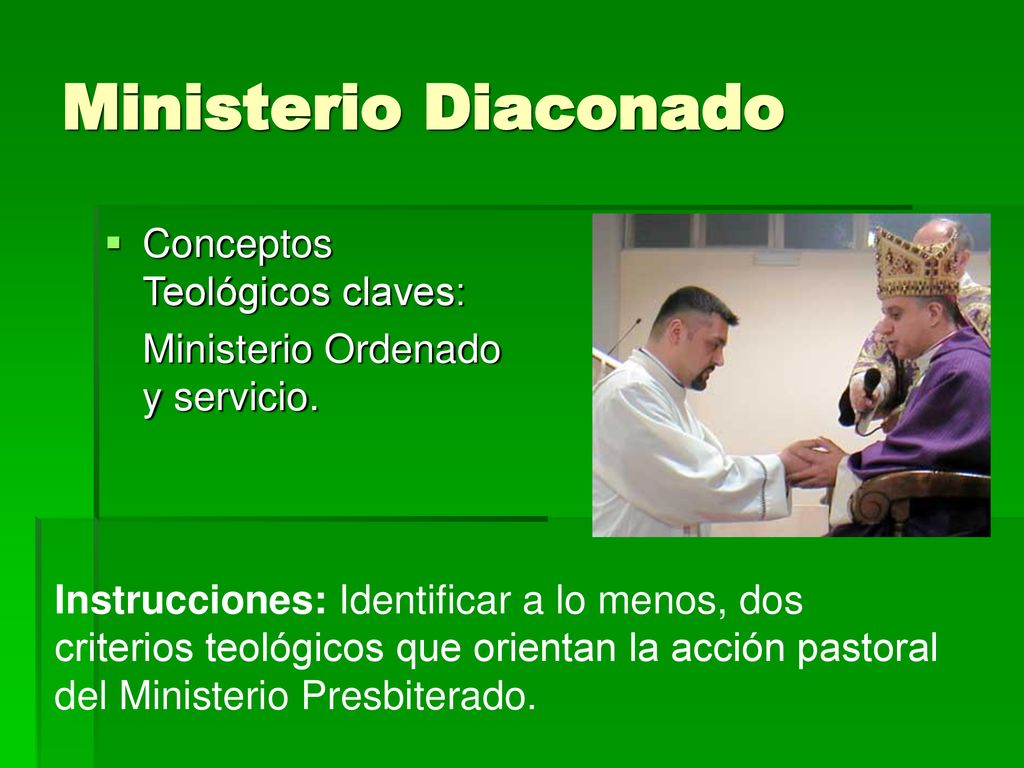 Ministerio Diaconado

Conceptos Teológicos claves:

Ministerio Ordenado y servicio.

Instrucciones: Identificar a lo menos, dos criterios teológicos que orientan la acción pastoral del Ministerio Presbiterado.